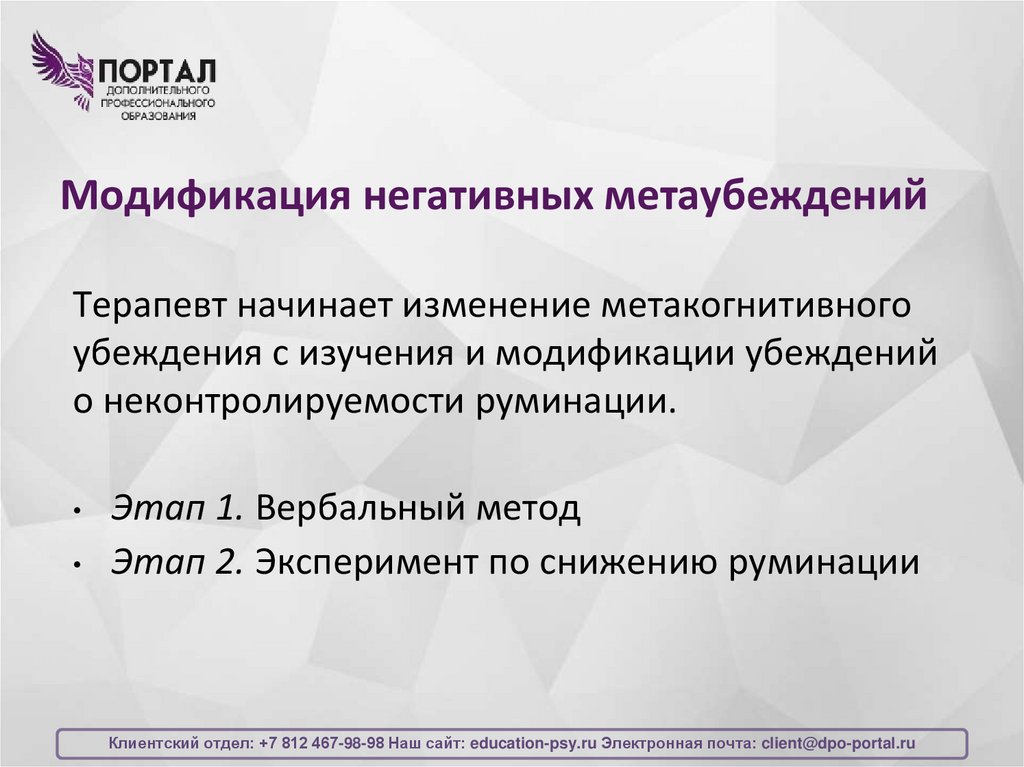 ПОРТАЛ
ДОПОЛНИТЕЛЬНОГО
ПРОФЕССИОНАЛЬНОГО
ОБРАЗОВАНИЯ

Модификация негативных метаубеждений

Терапевт начинает изменение метакогнитивного убеждения с изучения и модификации убеждений о неконтролируемости руминации.

• Этап 1. Вербальный метод
• Этап 2. Эксперимент по снижению руминации

Клиентский отдел: +7 812 467-98-98 Наш сайт: education-psy.ru Электронная почта: client@dpo-portal.ru